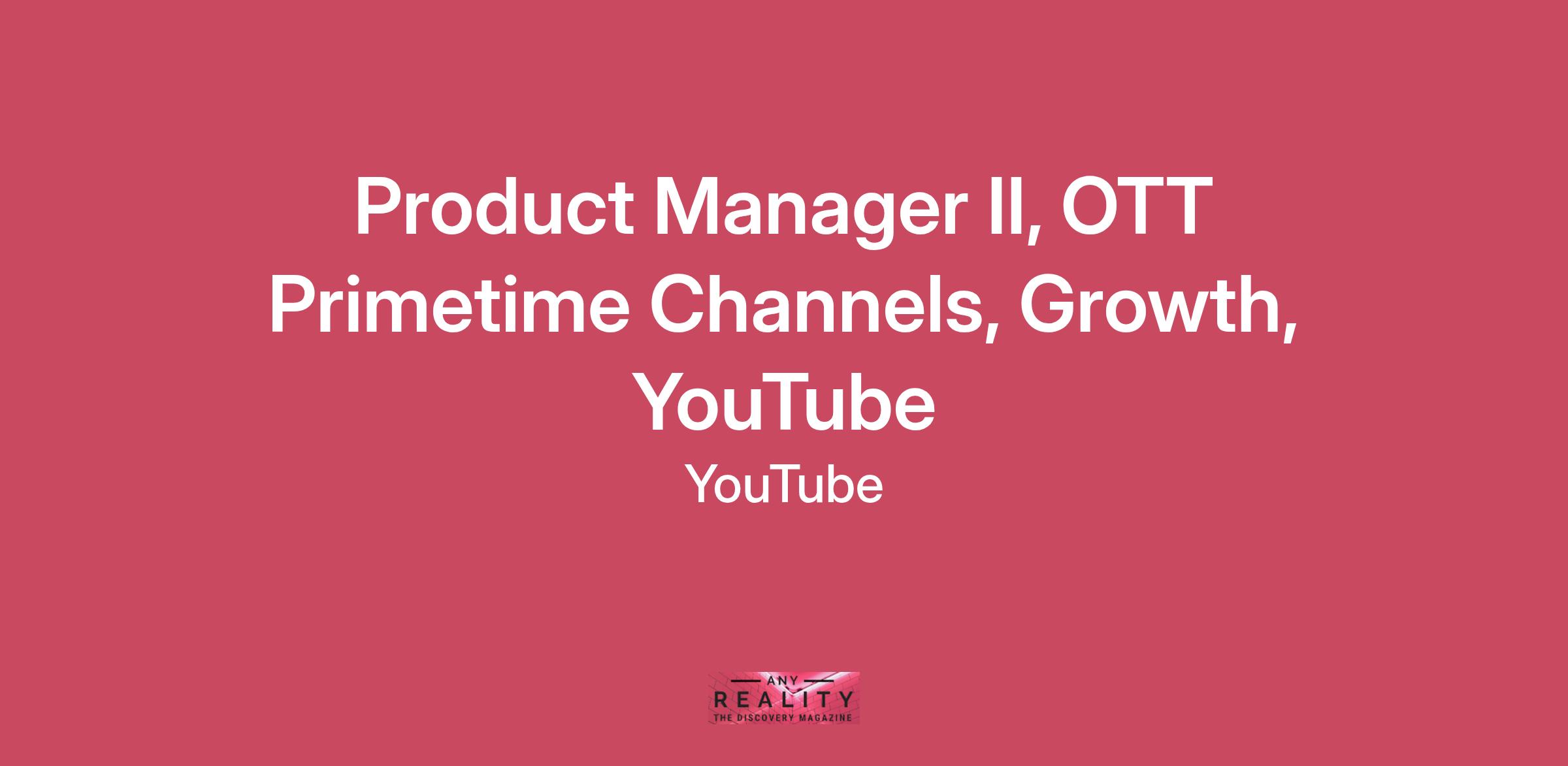 Product Manager II, OTT Primetime Channels, Growth, YouTube

YouTube

ANY
REALITY
THE DISCOVERY MAGAZINE